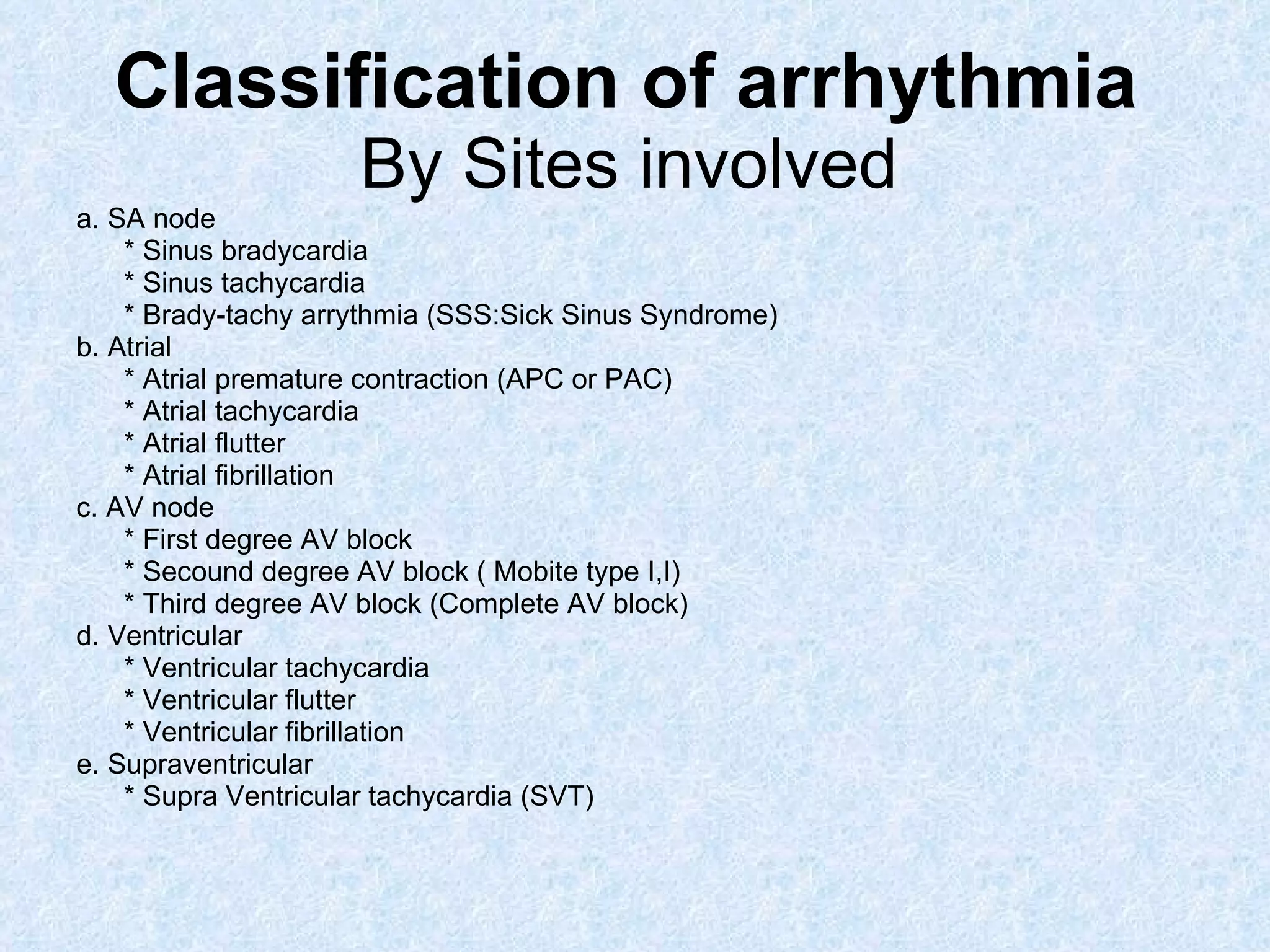 Classification of arrhythmia
By Sites involved

a. SA node
* Sinus bradycardia
* Sinus tachycardia
* Brady-tachy arrythmia (SSS:Sick Sinus Syndrome)
b. Atrial
* Atrial premature contraction (APC or PAC)
* Atrial tachycardia
* Atrial flutter
* Atrial fibrillation
c. AV node
* First degree AV block
* Secound degree AV block ( Mobite type I,I)
* Third degree AV block (Complete AV block)
d. Ventricular
* Ventricular tachycardia
* Ventricular flutter
* Ventricular fibrillation
e. Supraventricular
* Supra Ventricular tachycardia (SVT)